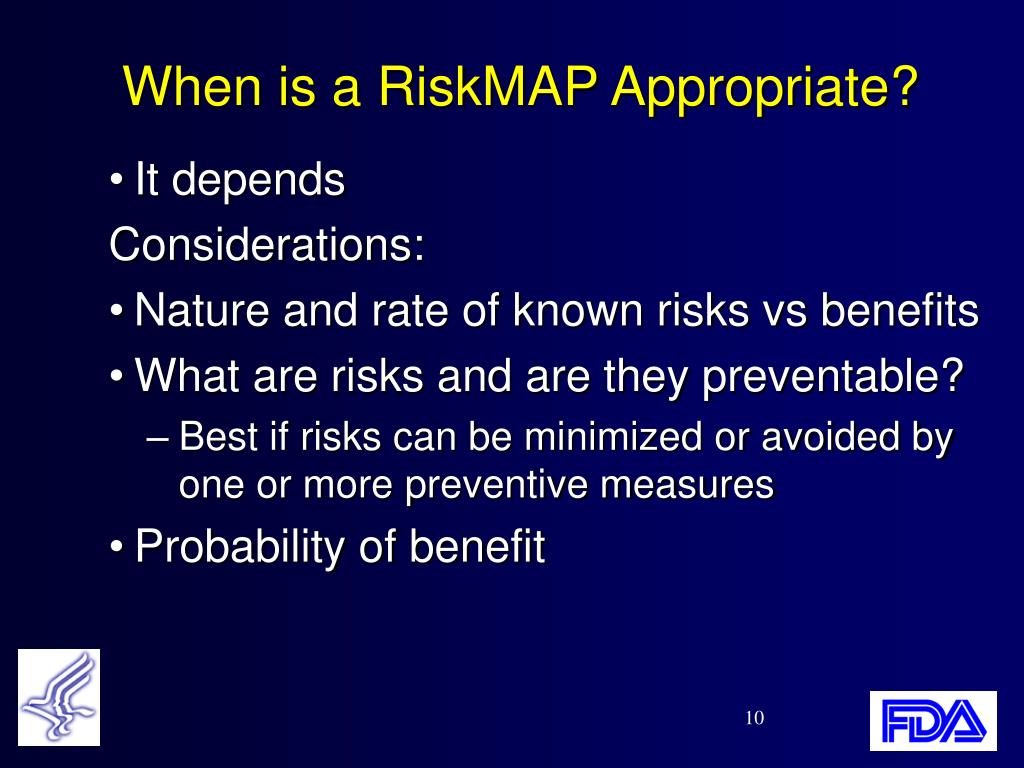 When is a RiskMAP Appropriate?

• It depends

Considerations:

• Nature and rate of known risks vs benefits

• What are risks and are they preventable?

– Best if risks can be minimized or avoided by one or more preventive measures

• Probability of benefit

10

FDA